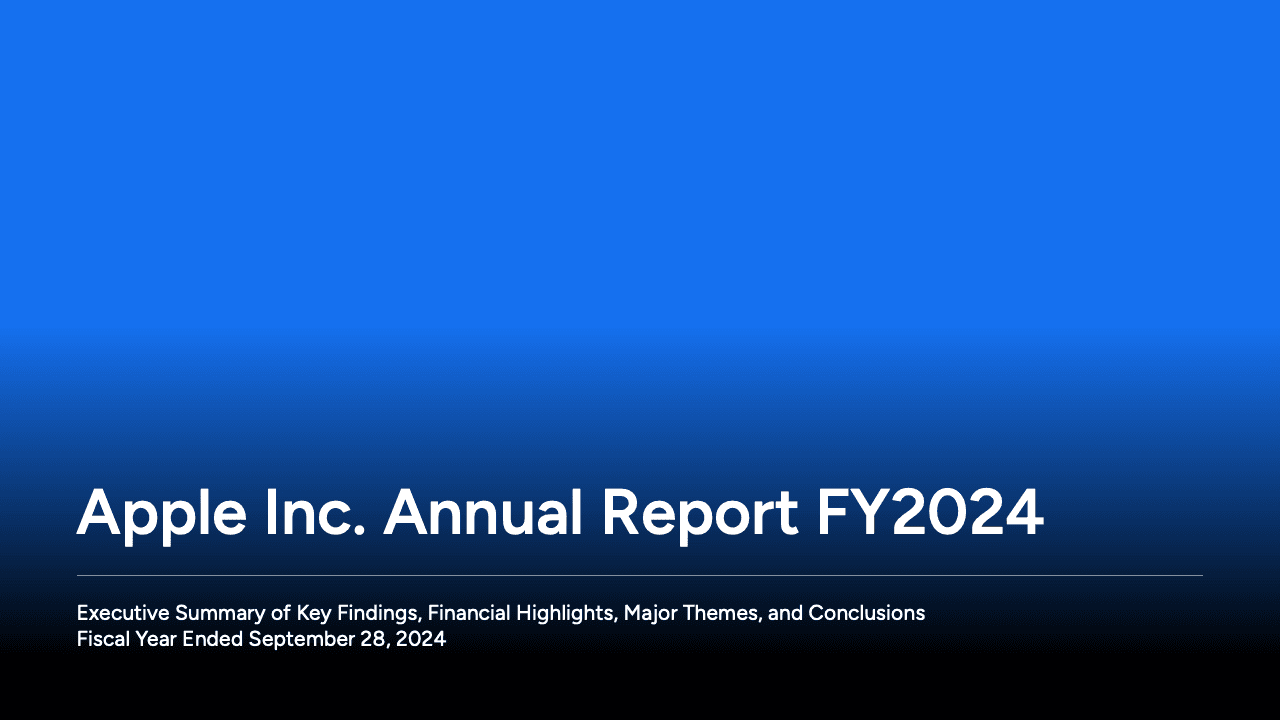 Apple Inc. Annual Report FY2024

Executive Summary of Key Findings, Financial Highlights, Major Themes, and Conclusions
Fiscal Year Ended September 28, 2024